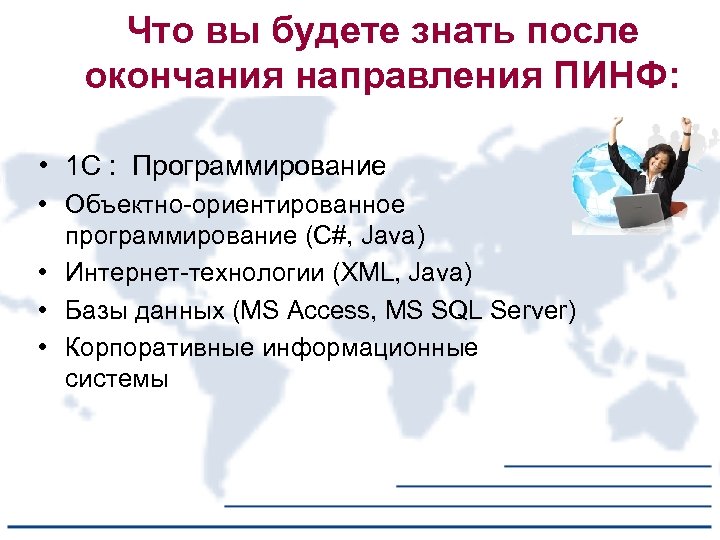 Что вы будете знать после окончания направления ПИНФ:

• 1С : Программирование
• Объектно-ориентированное программирование (C#, Java)
• Интернет-технологии (XML, Java)
• Базы данных (MS Access, MS SQL Server)
• Корпоративные информационные системы